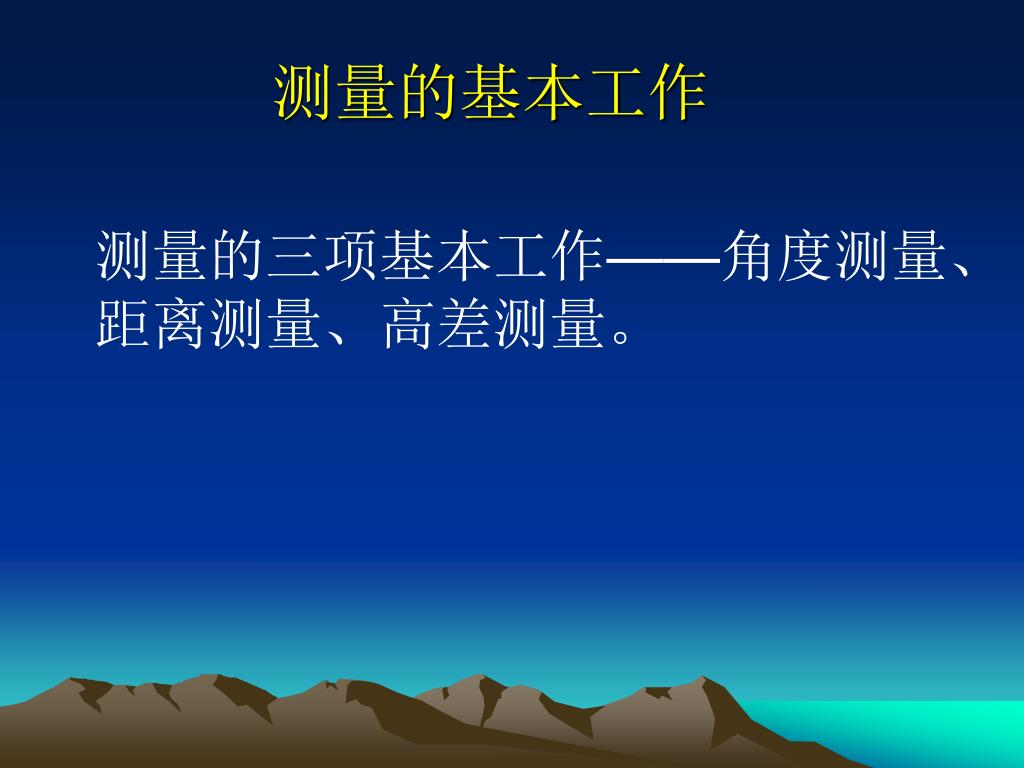 测量的基本工作

测量的三项基本工作——角度测量、距离测量、高差测量。